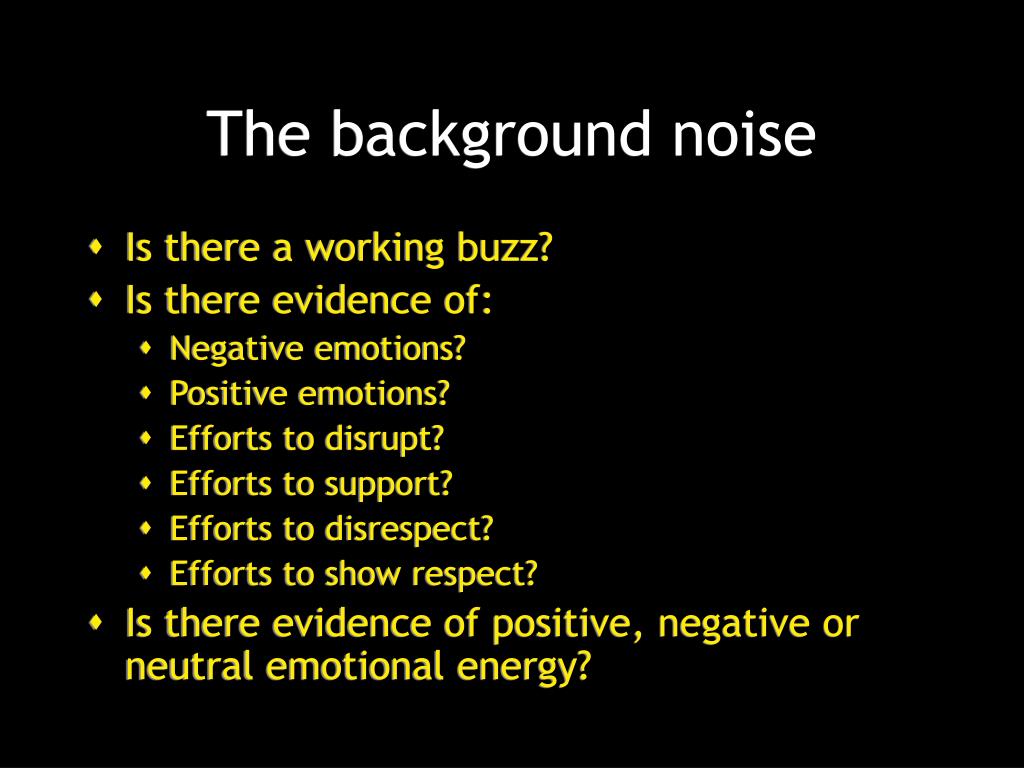 The background noise

- Is there a working buzz?
- Is there evidence of:
  - Negative emotions?
  - Positive emotions?
  - Efforts to disrupt?
  - Efforts to support?
  - Efforts to disrespect?
  - Efforts to show respect?
- Is there evidence of positive, negative or neutral emotional energy?